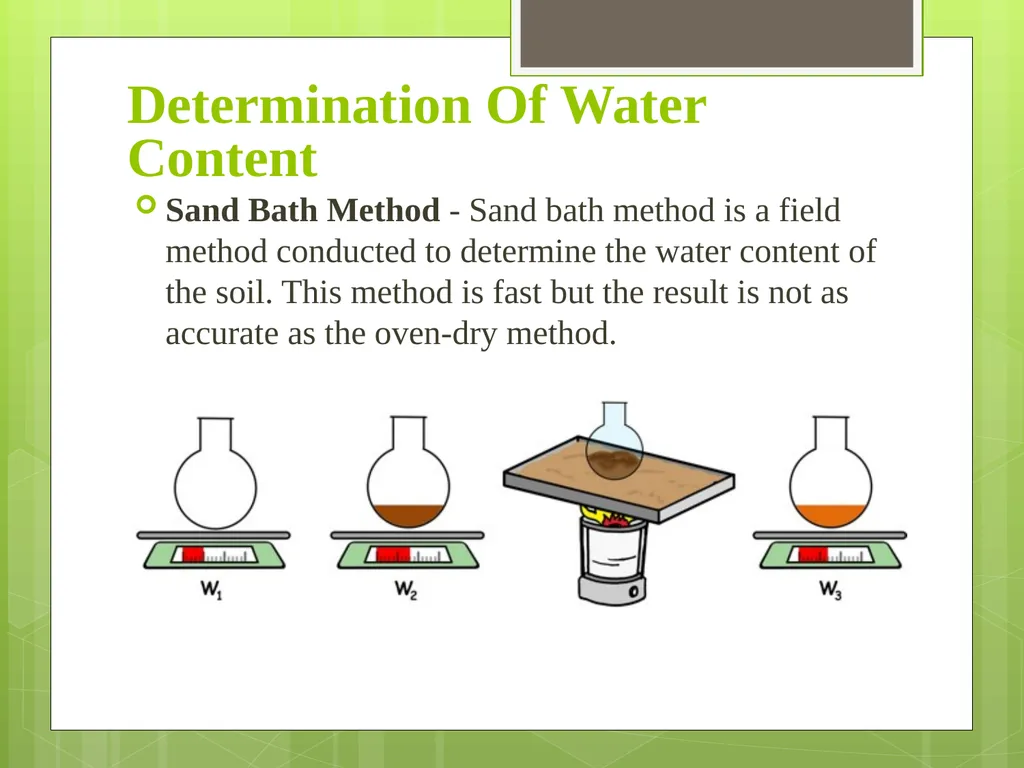 Determination Of Water Content

Sand Bath Method - Sand bath method is a field method conducted to determine the water content of the soil. This method is fast but the result is not as accurate as the oven-dry method.

$W_1$

$W_2$

$W_3$